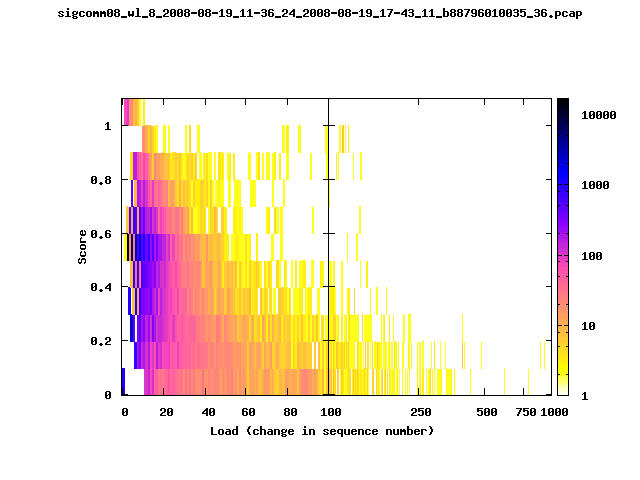 sigcomm08_wl_8_2008-08-19_11-36_24_2008-08-19_17-43_11_b88796010035_36.pcap

Score

1

0.8

0.6

0.4

0.2

0

0 20 40 60 80 100 250 500 750 1000

Load (change in sequence number)

10000

1000

100

10

1